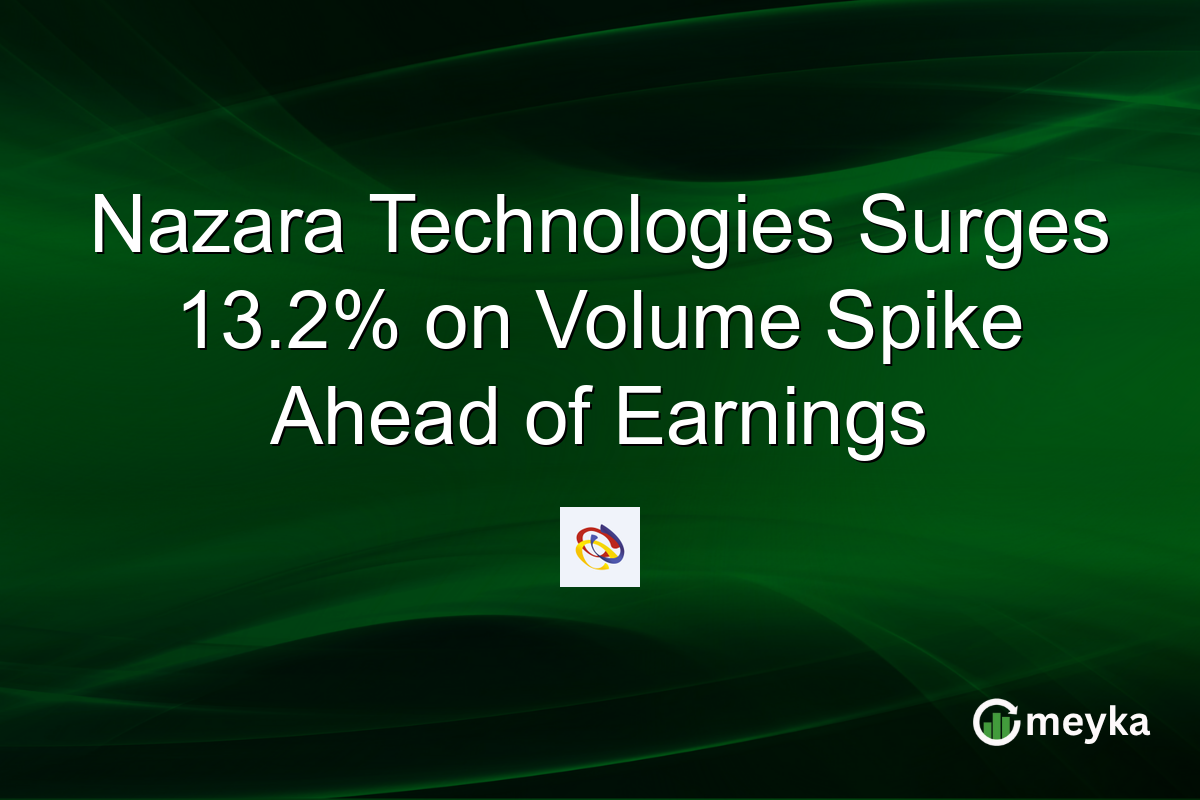 Nazara Technologies Surges 13.2% on Volume Spike Ahead of Earnings

meyka